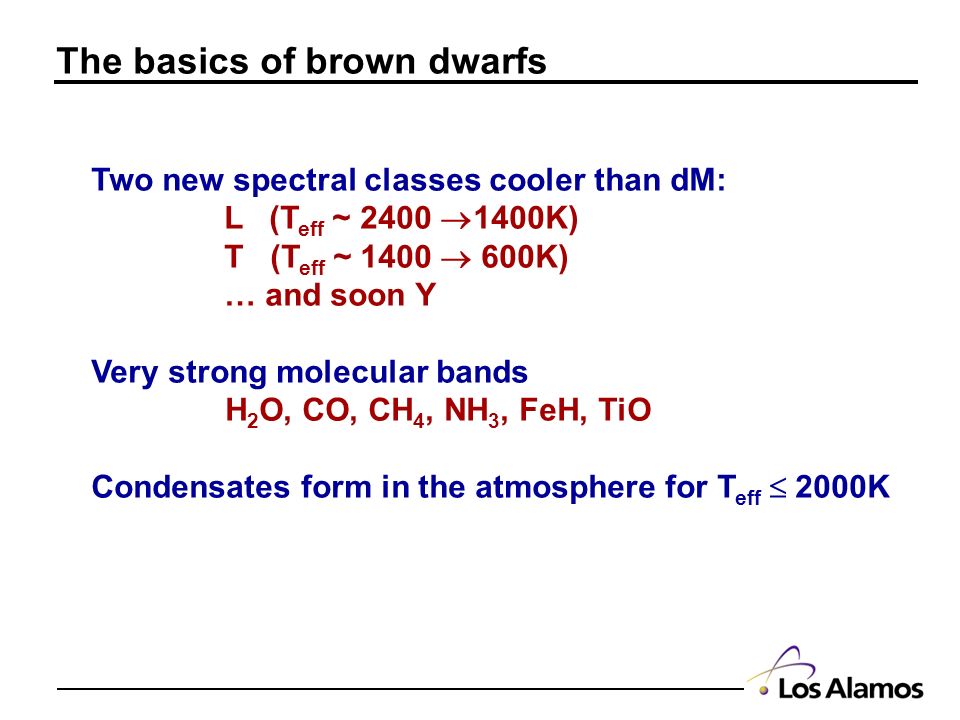 The basics of brown dwarfs

Two new spectral classes cooler than dM:
L ($T_{eff}$ ~ 2400 $\rightarrow$1400K)
T ($T_{eff}$ ~ 1400 $\rightarrow$ 600K)
… and soon Y

Very strong molecular bands
$H_2O$, CO, $CH_4$, $NH_3$, FeH, TiO

Condensates form in the atmosphere for $T_{eff} \leq$ 2000K

Los Alamos